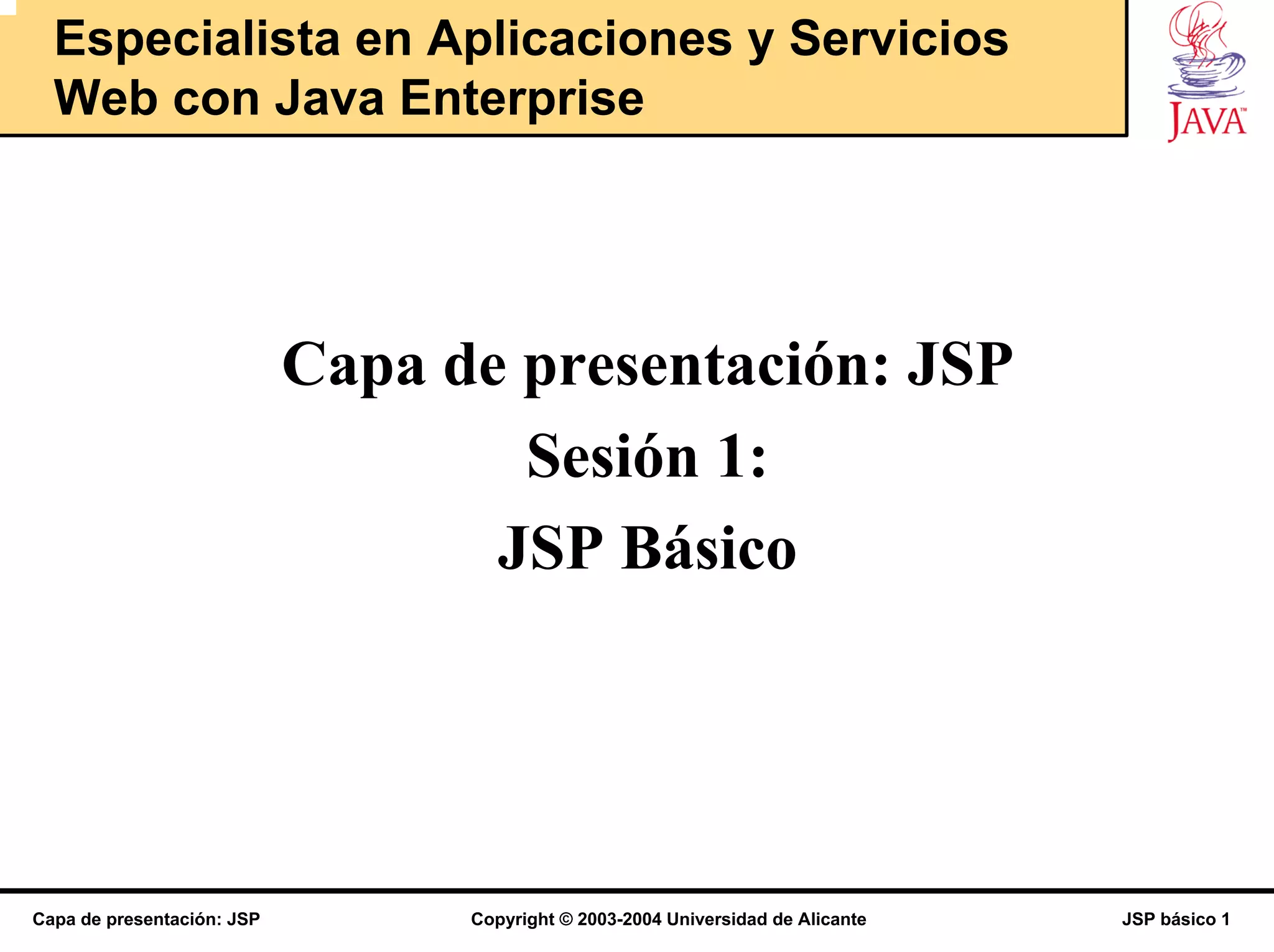 Especialista en Aplicaciones y Servicios Web con Java Enterprise

JAVA™

Capa de presentación: JSP

Sesión 1:

JSP Básico

Capa de presentación: JSP

Copyright © 2003-2004 Universidad de Alicante

JSP básico 1